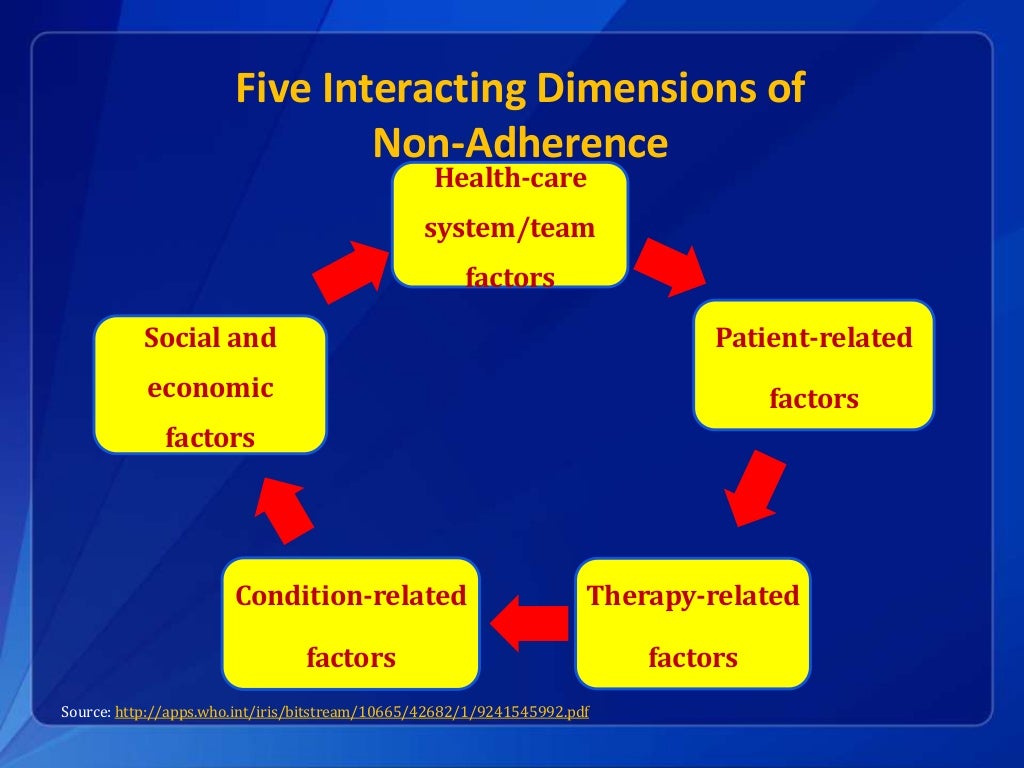 Five Interacting Dimensions of Non-Adherence

Health-care system/team factors

Patient-related factors

Therapy-related factors

Condition-related factors

Social and economic factors

Source: http://apps.who.int/iris/bitstream/10665/42682/1/9241545992.pdf